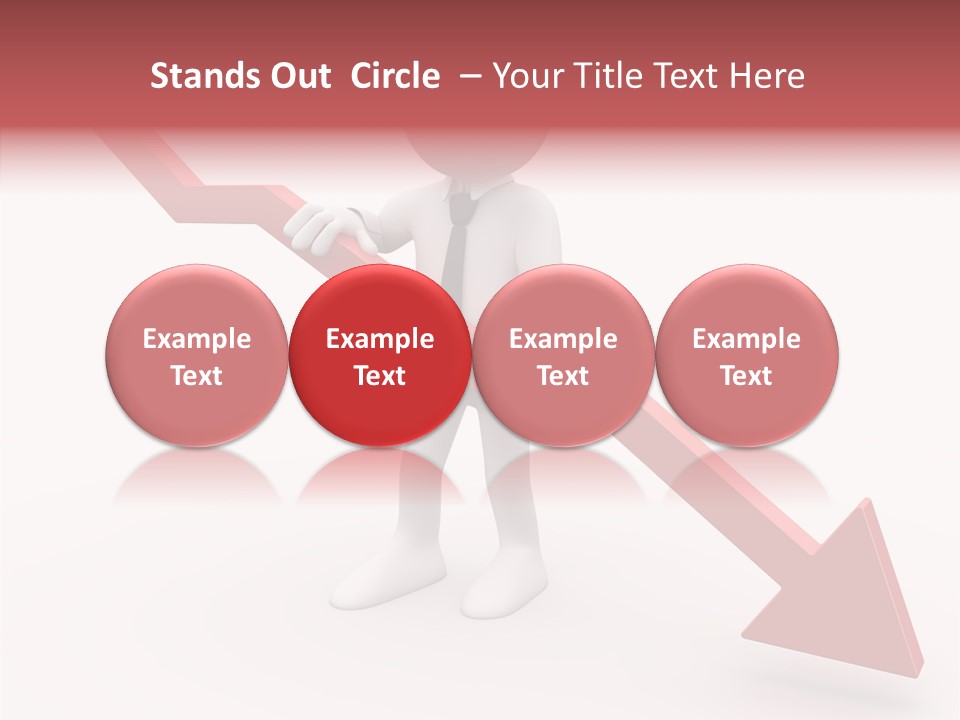 Stands Out Circle – Your Title Text Here

Example Text

Example Text

Example Text

Example Text